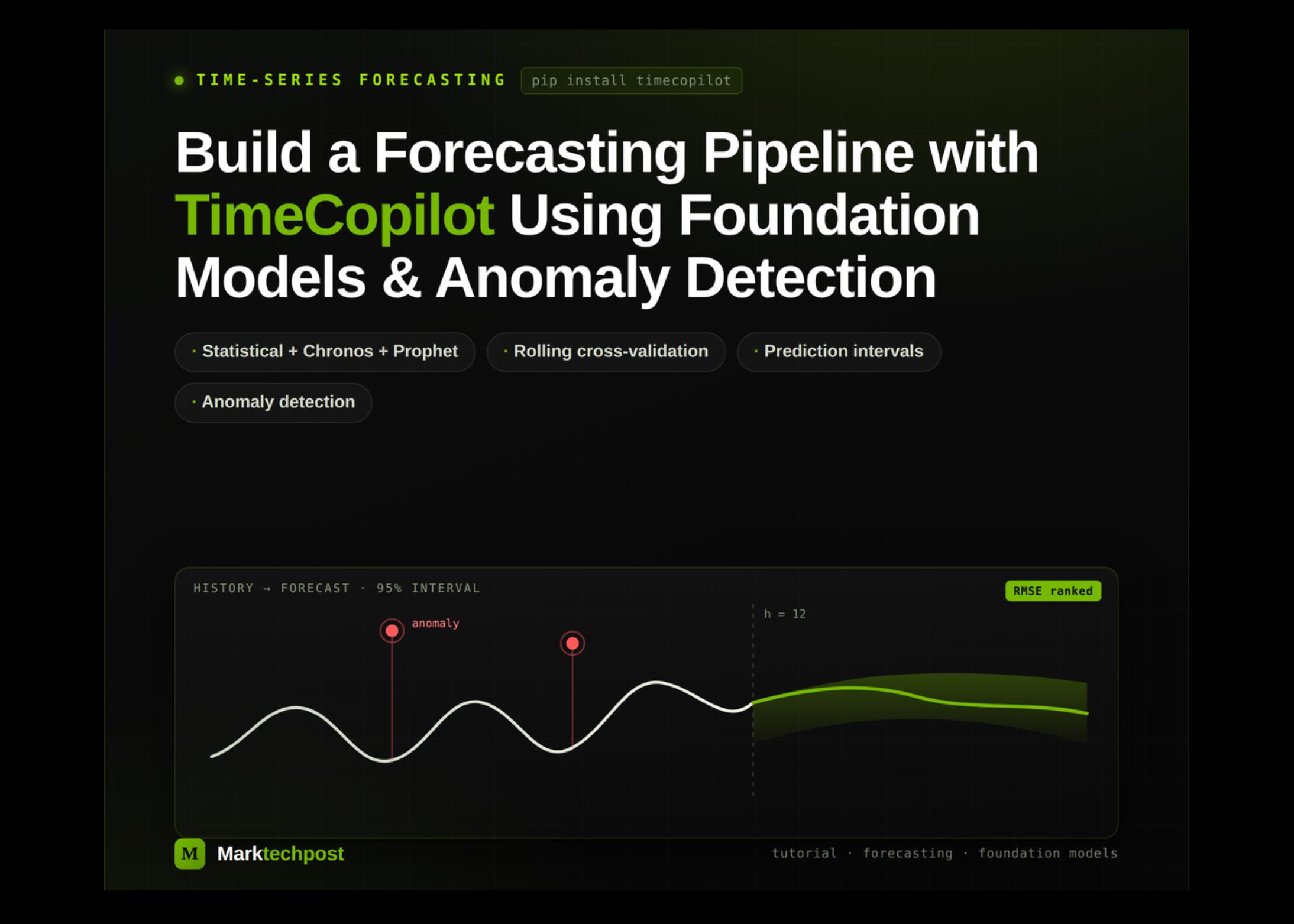 TIME-SERIES FORECASTING pip install timecopilot

Build a Forecasting Pipeline with TimeCopilot Using Foundation Models & Anomaly Detection

· Statistical + Chronos + Prophet
· Rolling cross-validation
· Prediction intervals
· Anomaly detection

HISTORY → FORECAST · 95% INTERVAL
RMSE ranked
anomaly
h = 12

M Marktechpost
tutorial · forecasting · foundation models